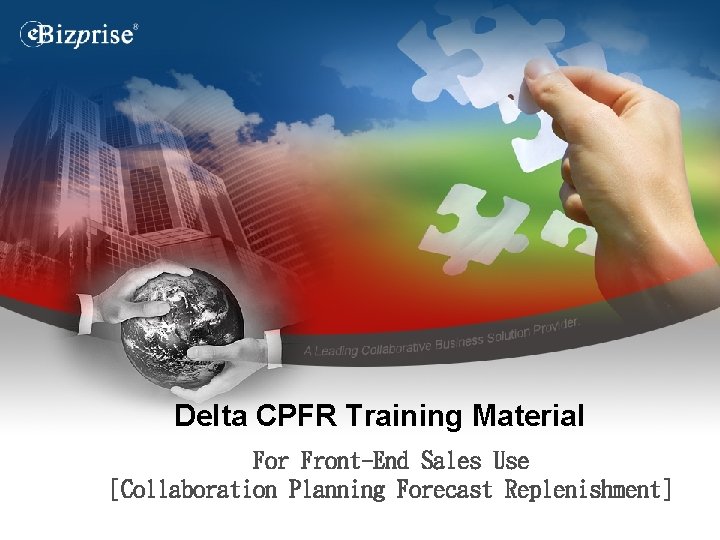 eBizprise®

A Leading Collaborative Business Solution Provider.

Delta CPFR Training Material

For Front-End Sales Use
[Collaboration Planning Forecast Replenishment]